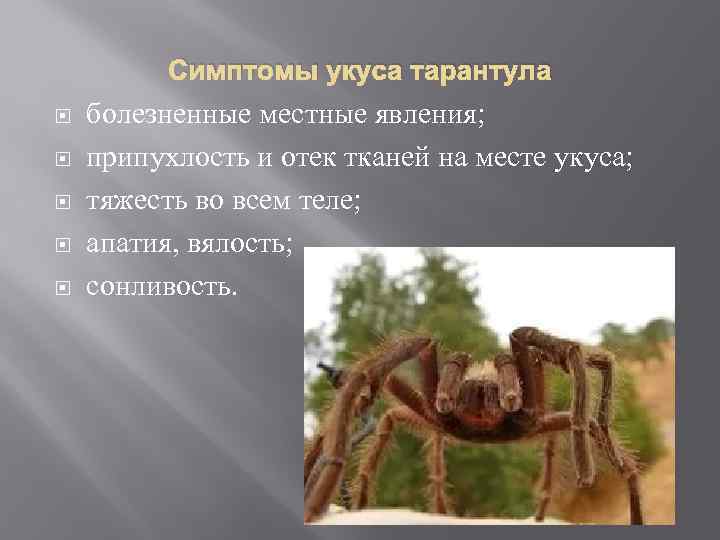 Симптомы укуса тарантула

болезненные местные явления;

припухлость и отек тканей на месте укуса;

тяжесть во всем теле;

апатия, вялость;

сонливость.